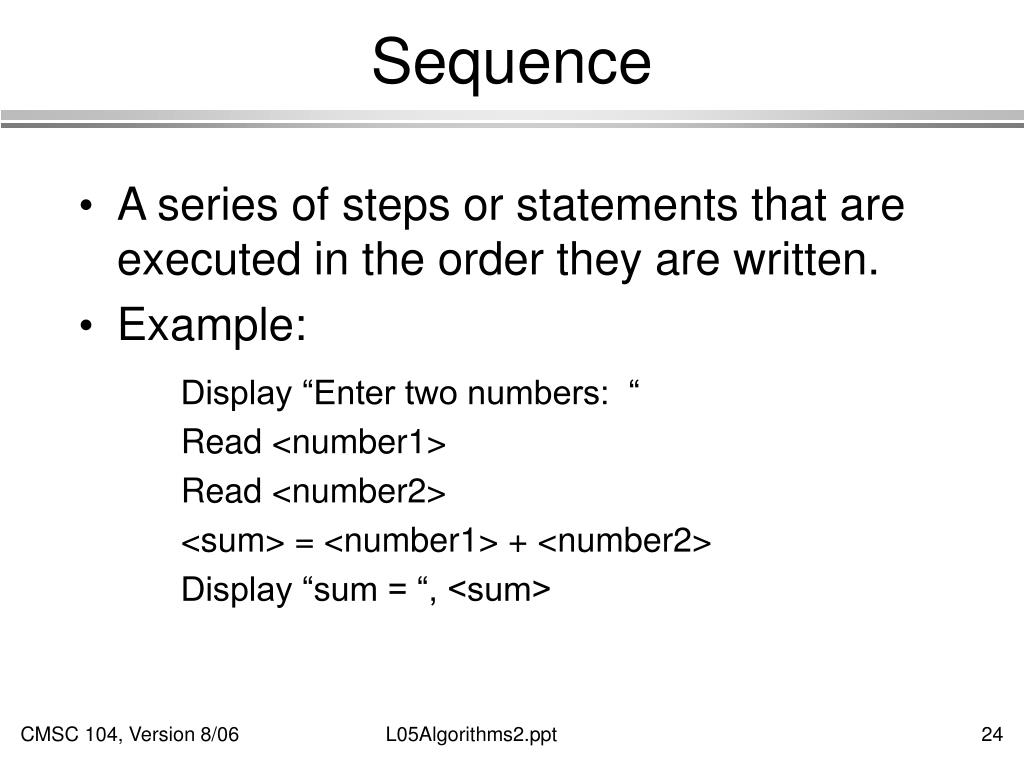 Sequence

• A series of steps or statements that are executed in the order they are written.
• Example:

Display “Enter two numbers: “
Read <number1>
Read <number2>
<sum> = <number1> + <number2>
Display “sum = “, <sum>

CMSC 104, Version 8/06
L05Algorithms2.ppt
24